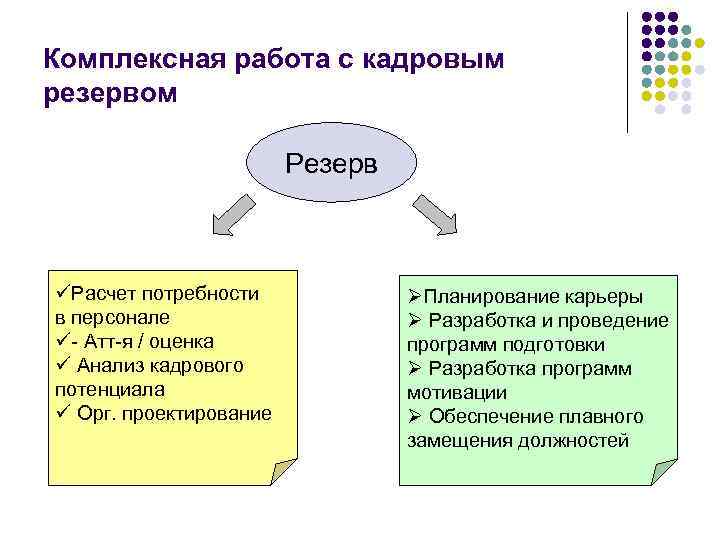 Комплексная работа с кадровым резервом

Резерв

✓Расчет потребности в персонале
✓- Атт-я / оценка
✓ Анализ кадрового потенциала
✓ Орг. проектирование

➢Планирование карьеры
➢ Разработка и проведение программ подготовки
➢ Разработка программ мотивации
➢ Обеспечение плавного замещения должностей